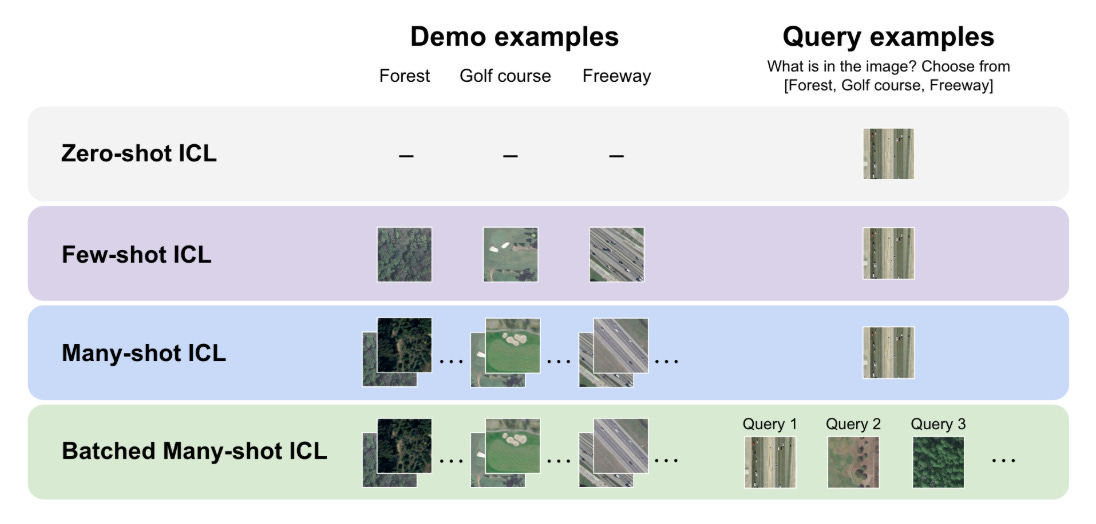 Demo examples
Forest Golf course Freeway

Query examples
What is in the image? Choose from [Forest, Golf course, Freeway]

Zero-shot ICL – – –

Few-shot ICL

Many-shot ICL … … …

Batched Many-shot ICL … … …
Query 1 Query 2 Query 3 …